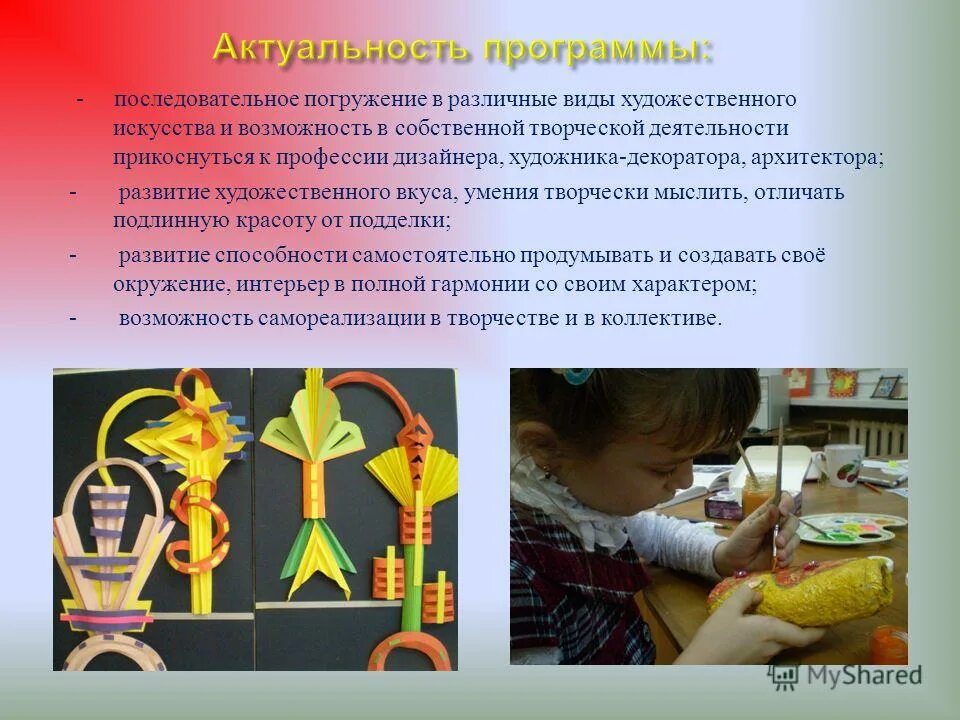 Актуальность программы:

- последовательное погружение в различные виды художественного искусства и возможность в собственной творческой деятельности прикоснуться к профессии дизайнера, художника-декоратора, архитектора;

- развитие художественного вкуса, умения творчески мыслить, отличать подлинную красоту от подделки;

- развитие способности самостоятельно продумывать и создавать своё окружение, интерьер в полной гармонии со своим характером;

- возможность самореализации в творчестве и в коллективе.

MyShared